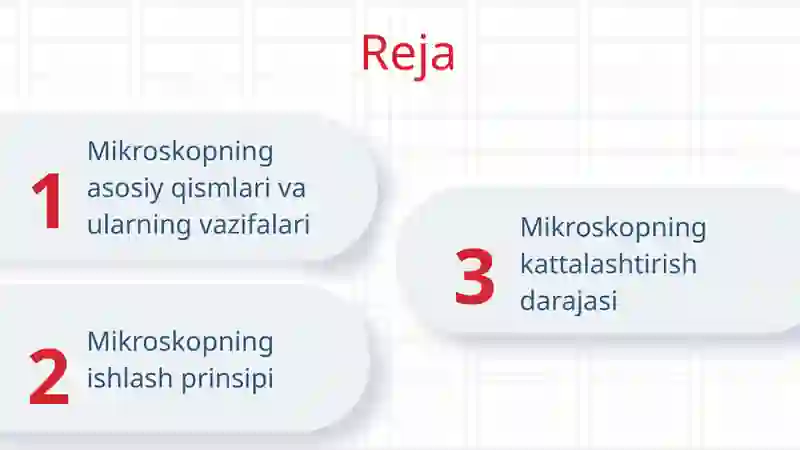 Reja

1 Mikroskopning asosiy qismlari va ularning vazifalari

2 Mikroskopning ishlash prinsipi

3 Mikroskopning kattalashtirish darajasi